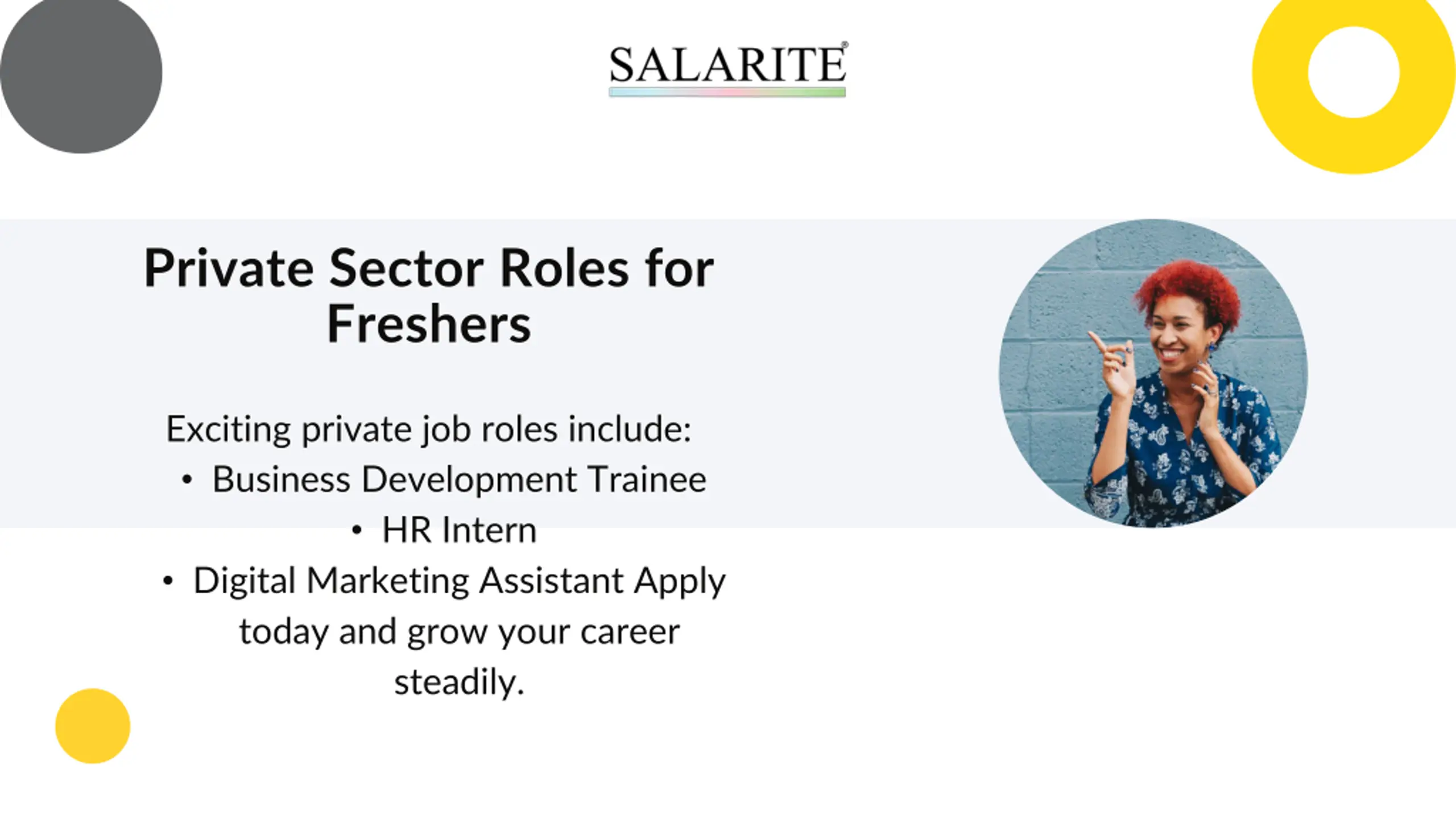 SALARITE®

Private Sector Roles for Freshers

Exciting private job roles include:
• Business Development Trainee
• HR Intern
• Digital Marketing Assistant Apply today and grow your career steadily.